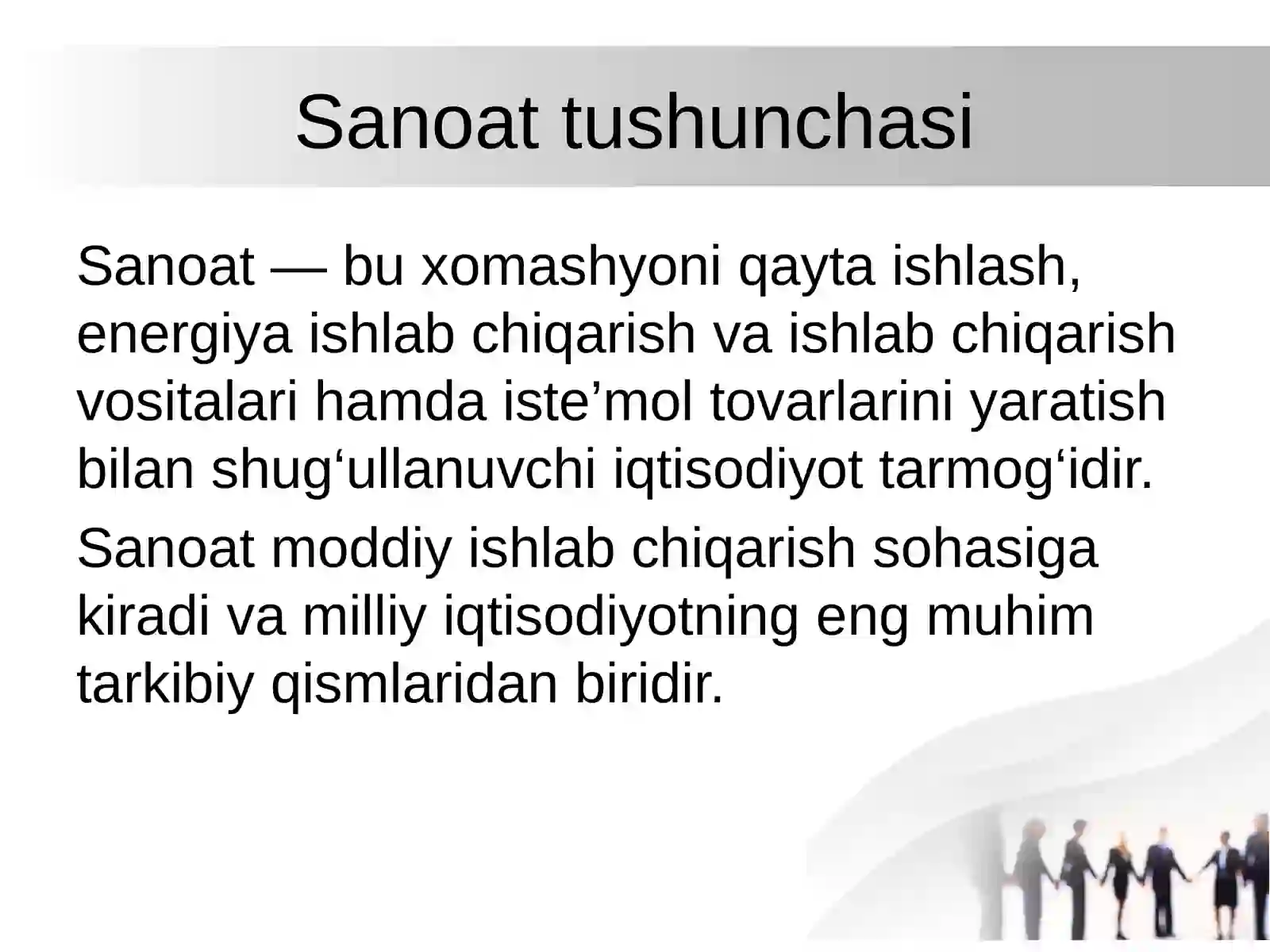 Sanoat tushunchasi

Sanoat — bu xomashyoni qayta ishlash, energiya ishlab chiqarish va ishlab chiqarish vositalari hamda iste’mol tovarlarini yaratish bilan shug‘ullanuvchi iqtisodiyot tarmog‘idir.

Sanoat moddiy ishlab chiqarish sohasiga kiradi va milliy iqtisodiyotning eng muhim tarkibiy qismlaridan biridir.